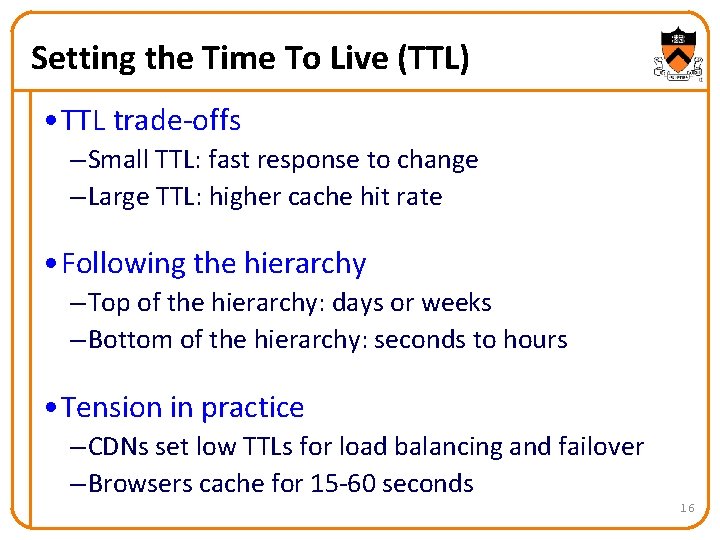 Setting the Time To Live (TTL)

• TTL trade-offs
– Small TTL: fast response to change
– Large TTL: higher cache hit rate

• Following the hierarchy
– Top of the hierarchy: days or weeks
– Bottom of the hierarchy: seconds to hours

• Tension in practice
– CDNs set low TTLs for load balancing and failover
– Browsers cache for 15-60 seconds

16